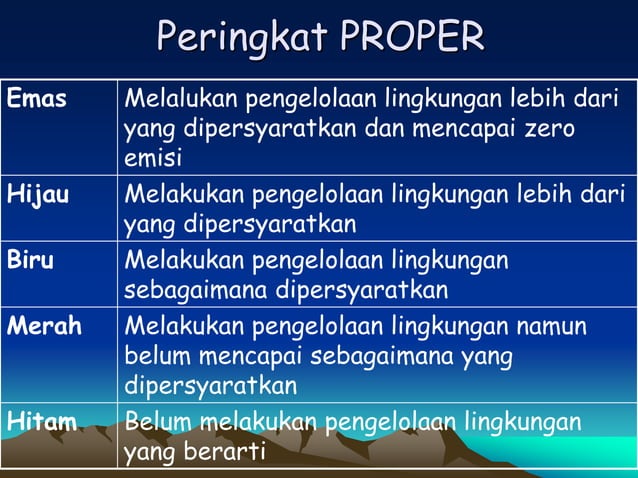 Peringkat PROPER

| | |
|---|---|
| Emas | Melalukan pengelolaan lingkungan lebih dari yang dipersyaratkan dan mencapai zero emisi |
| Hijau | Melakukan pengelolaan lingkungan lebih dari yang dipersyaratkan |
| Biru | Melakukan pengelolaan lingkungan sebagaimana dipersyaratkan |
| Merah | Melakukan pengelolaan lingkungan namun belum mencapai sebagaimana yang dipersyaratkan |
| Hitam | Belum melakukan pengelolaan lingkungan yang berarti |